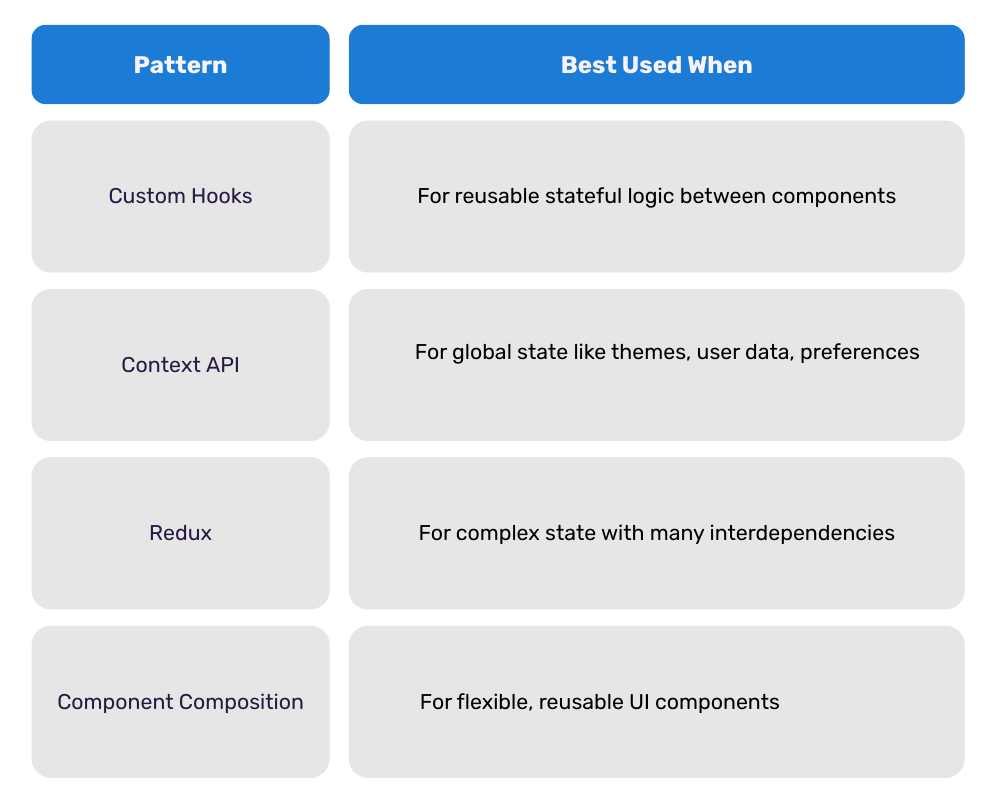 | Pattern | Best Used When |
|---|---|
| Custom Hooks | For reusable stateful logic between components |
| Context API | For global state like themes, user data, preferences |
| Redux | For complex state with many interdependencies |
| Component Composition | For flexible, reusable UI components |